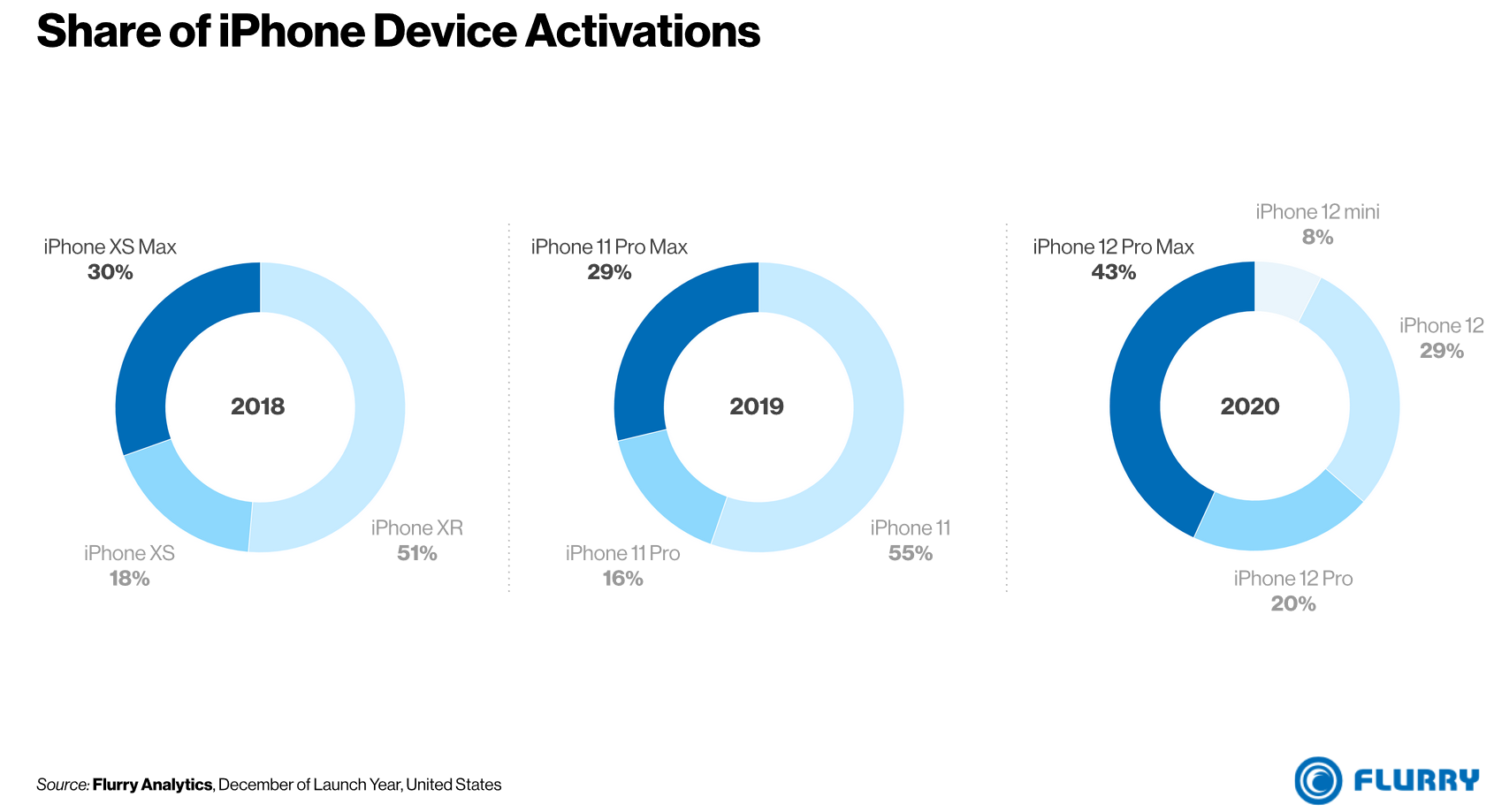 Share of iPhone Device Activations

iPhone XS Max
30%

2018

iPhone XS
18%

iPhone XR
51%

iPhone 11 Pro Max
29%

2019

iPhone 11 Pro
16%

iPhone 11
55%

iPhone 12 Pro Max
43%

iPhone 12 mini
8%

iPhone 12
29%

2020

iPhone 12 Pro
20%

Source: Flurry Analytics, December of Launch Year, United States

FLURRY